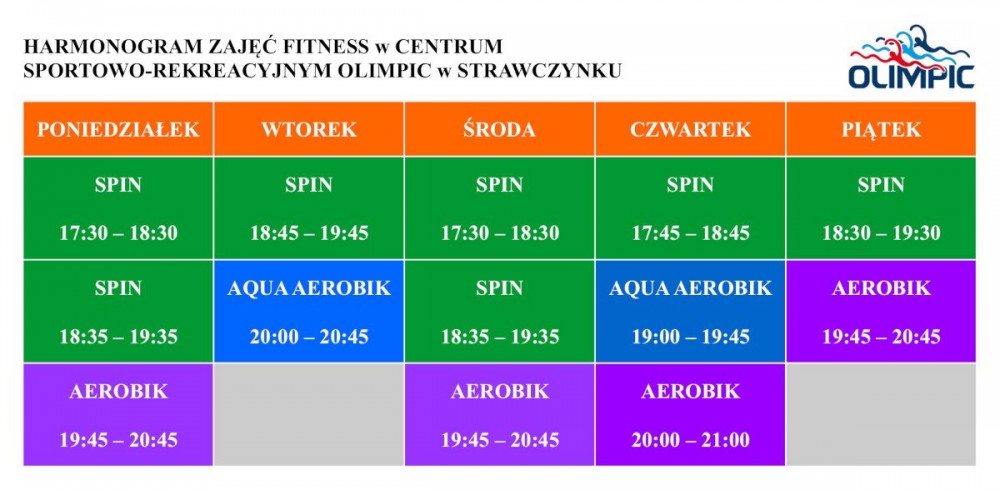 HARMONOGRAM ZAJĘĆ FITNESS w CENTRUM SPORTOWO-REKREACYJNYM OLIMPIC w STRAWCZYNKU

OLIMPIC

| PONIEDZIAŁEK | WTOREK | ŚRODA | CZWARTEK | PIĄTEK |
|---|---|---|---|---|
| SPIN 17:30 – 18:30 | SPIN 18:45 – 19:45 | SPIN 17:30 – 18:30 | SPIN 17:45 – 18:45 | SPIN 18:30 – 19:30 |
| SPIN 18:35 – 19:35 | AQUA AEROBIK 20:00 – 20:45 | SPIN 18:35 – 19:35 | AQUA AEROBIK 19:00 – 19:45 | AEROBIK 19:45 – 20:45 |
| AEROBIK 19:45 – 20:45 | | AEROBIK 19:45 – 20:45 | AEROBIK 20:00 – 21:00 | |